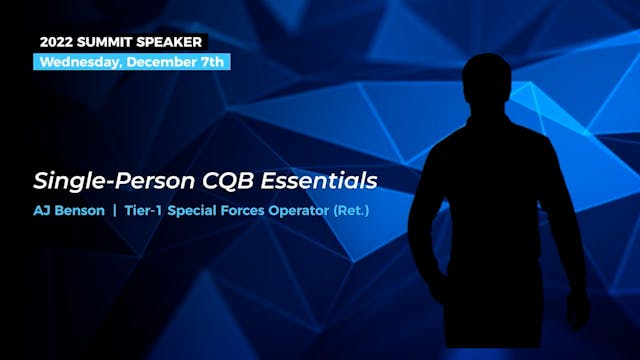 2022 SUMMIT SPEAKER
Wednesday, December 7th

Single-Person CQB Essentials

AJ Benson | Tier-1 Special Forces Operator (Ret.)